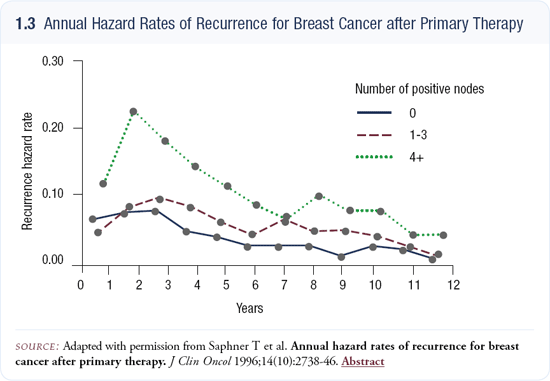 1.3 Annual Hazard Rates of Recurrence for Breast Cancer after Primary Therapy

0.30
0.20
0.10
0.00

Recurrence hazard rate

Number of positive nodes
0
1-3
4+

0 1 2 3 4 5 6 7 8 9 10 11 12

Years

SOURCE: Adapted with permission from Saphner T et al. Annual hazard rates of recurrence for breast cancer after primary therapy. J Clin Oncol 1996;14(10):2738-46. Abstract